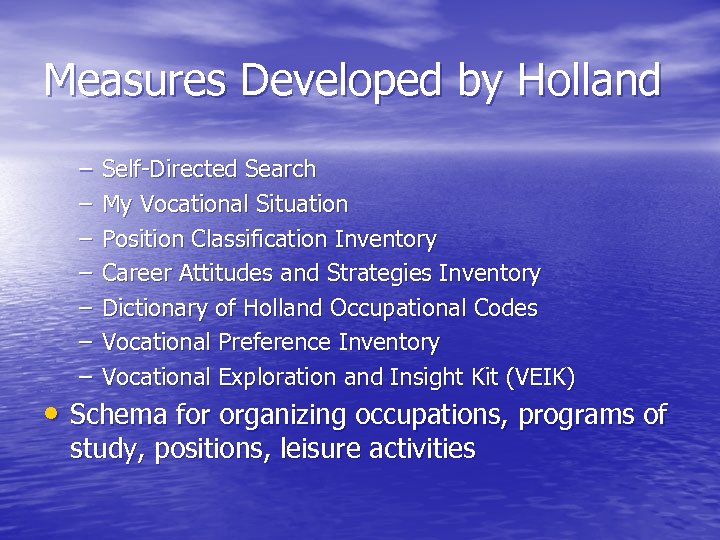 Measures Developed by Holland

– Self-Directed Search
– My Vocational Situation
– Position Classification Inventory
– Career Attitudes and Strategies Inventory
– Dictionary of Holland Occupational Codes
– Vocational Preference Inventory
– Vocational Exploration and Insight Kit (VEIK)

• Schema for organizing occupations, programs of study, positions, leisure activities